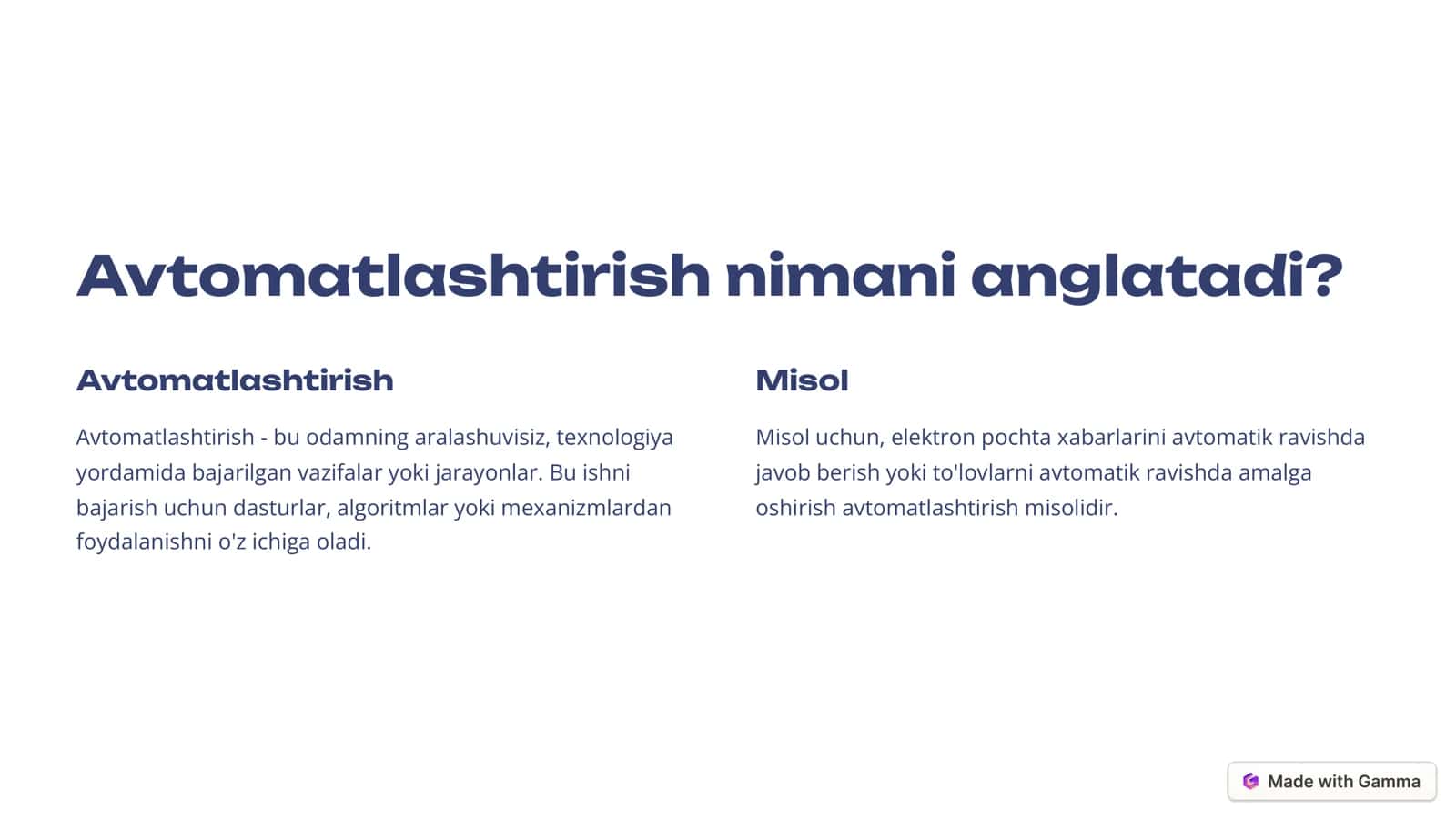 Avtomatlashtirish nimani anglatadi?

Avtomatlashtirish

Avtomatlashtirish - bu odamning aralashuvisiz, texnologiya yordamida bajarilgan vazifalar yoki jarayonlar. Bu ishni bajarish uchun dasturlar, algoritmlar yoki mexanizmlardan foydalanishni o'z ichiga oladi.

Misol

Misol uchun, elektron pochta xabarlarini avtomatik ravishda javob berish yoki to'lovlarni avtomatik ravishda amalga oshirish avtomatlashtirish misolidir.

Made with Gamma